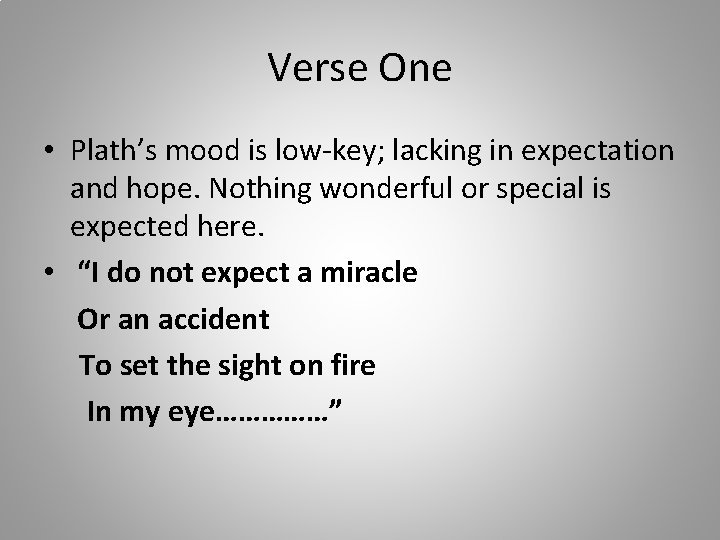 Verse One

• Plath's mood is low-key; lacking in expectation and hope. Nothing wonderful or special is expected here.

• "I do not expect a miracle

Or an accident

To set the sight on fire

In my eye……………"